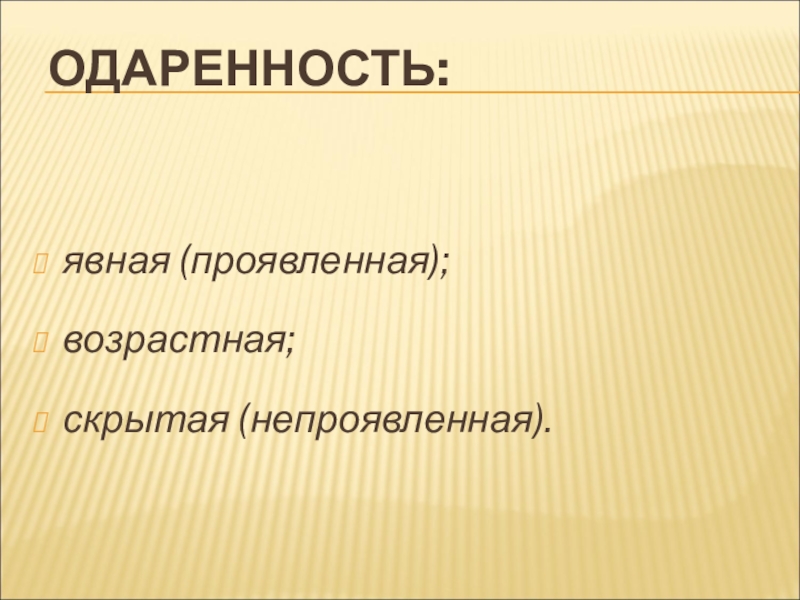 ОДАРЕННОСТЬ:

явная (проявленная);

возрастная;

скрытая (непроявленная).